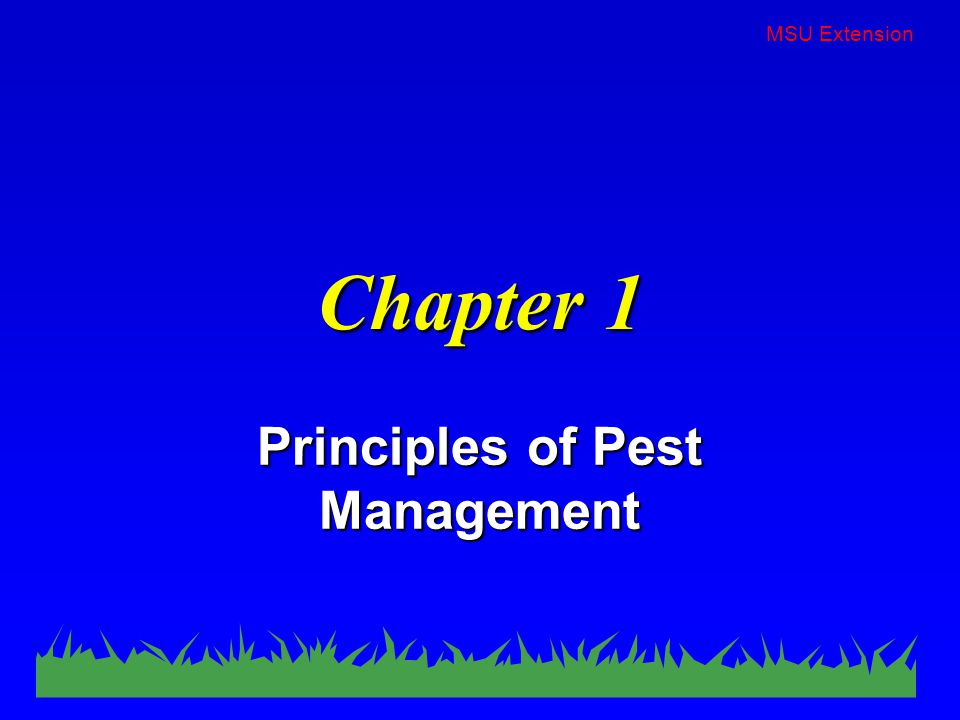 MSU Extension

Chapter 1

Principles of Pest Management